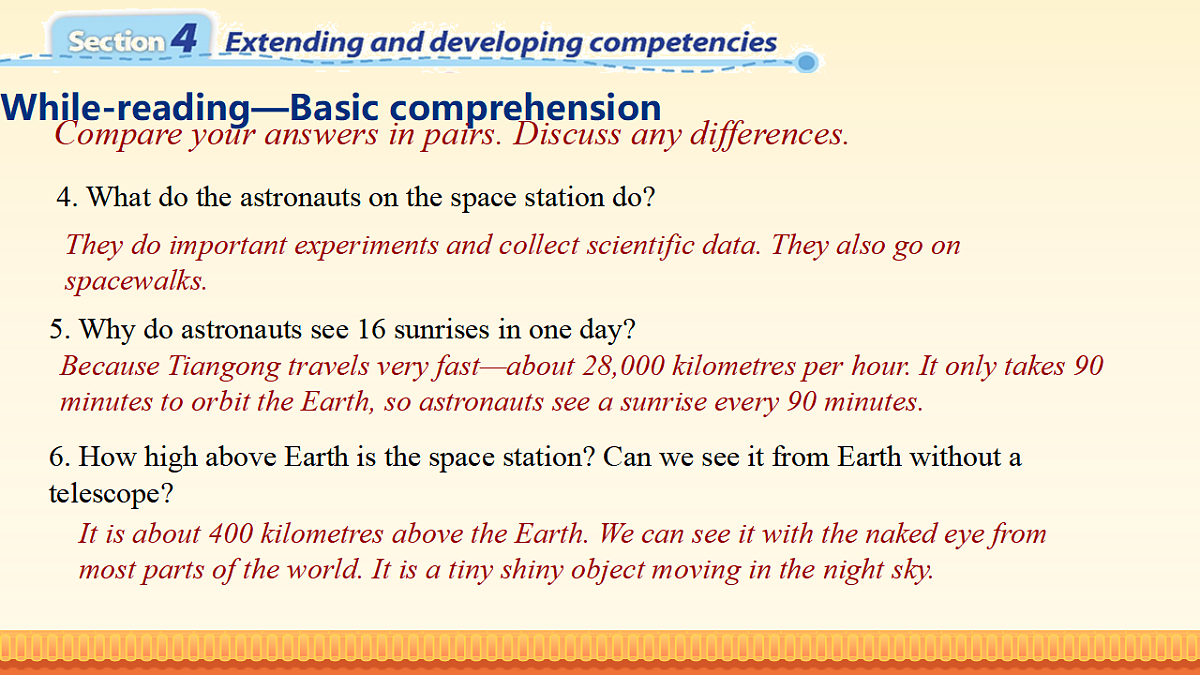 Section 4 Extending and developing competencies

While-reading—Basic comprehension

Compare your answers in pairs. Discuss any differences.

4. What do the astronauts on the space station do?

They do important experiments and collect scientific data. They also go on spacewalks.

5. Why do astronauts see 16 sunrises in one day?

Because Tiangong travels very fast—about 28,000 kilometres per hour. It only takes 90 minutes to orbit the Earth, so astronauts see a sunrise every 90 minutes.

6. How high above Earth is the space station? Can we see it from Earth without a telescope?

It is about 400 kilometres above the Earth. We can see it with the naked eye from most parts of the world. It is a tiny shiny object moving in the night sky.